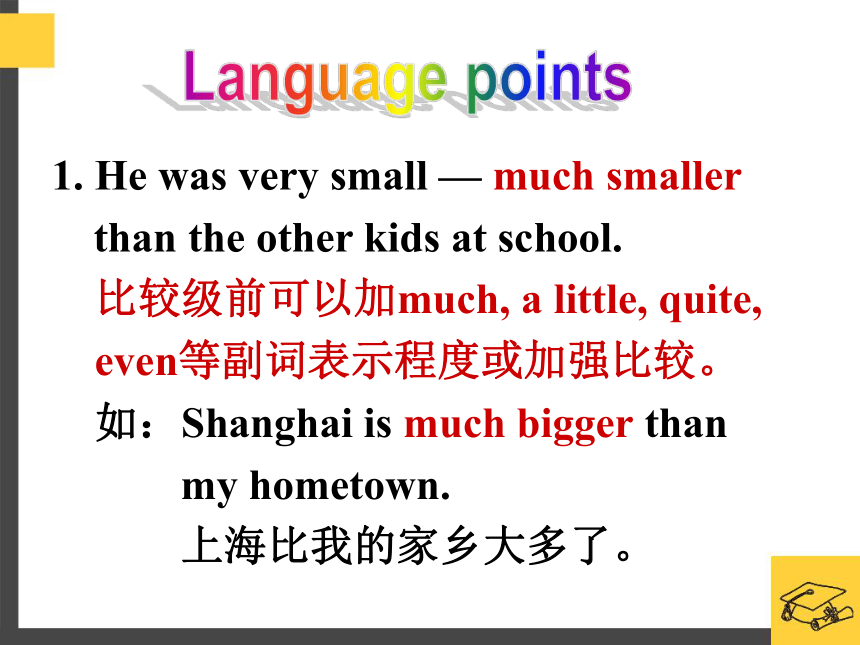 Language points

1. He was very small — much smaller than the other kids at school.

比较级前可以加much, a little, quite, even等副词表示程度或加强比较。

如：Shanghai is much bigger than my hometown.

上海比我的家乡大多了。